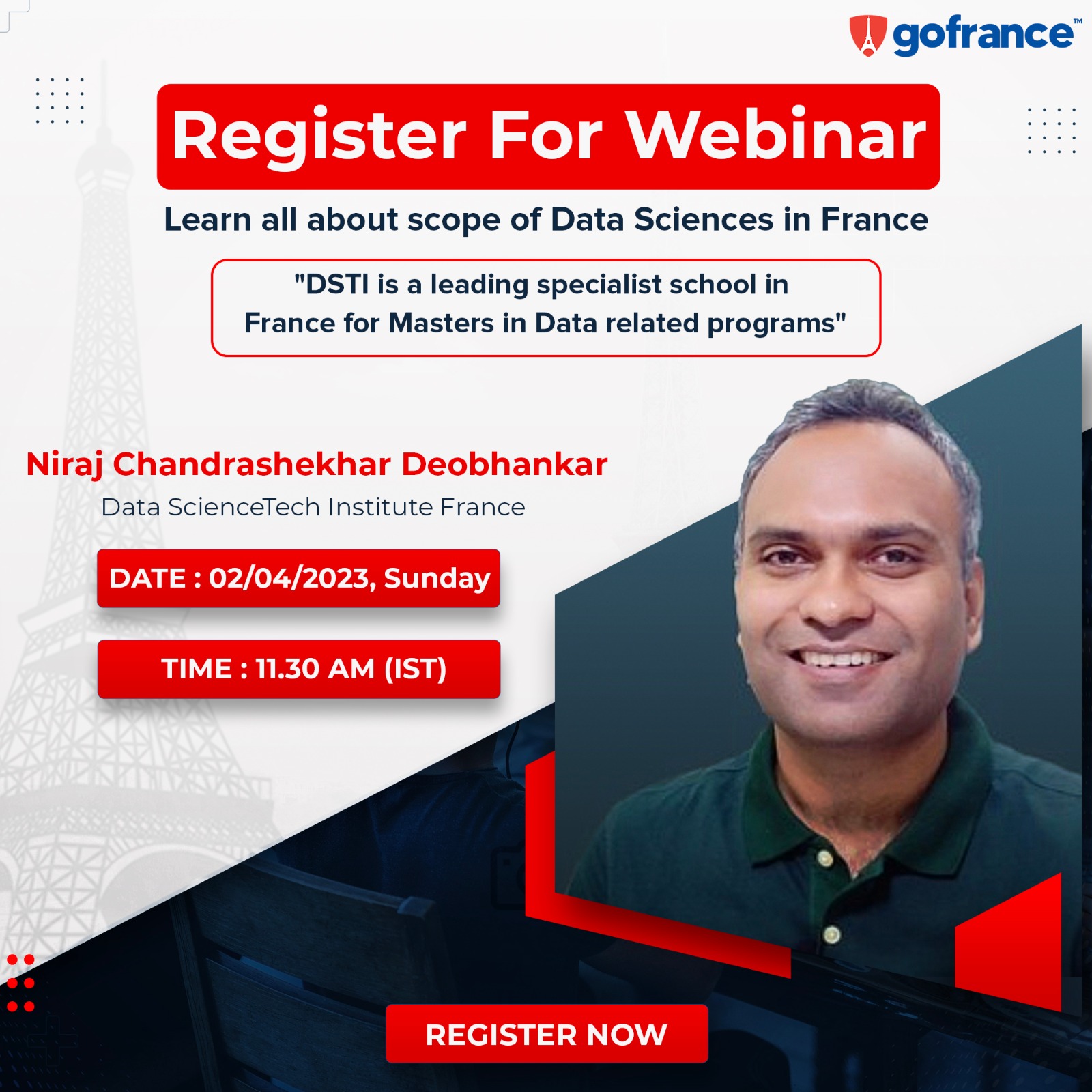 gofrance™

Register For Webinar

Learn all about scope of Data Sciences in France

"DSTI is a leading specialist school in France for Masters in Data related programs"

Niraj Chandrashekhar Deobhankar

Data ScienceTech Institute France

DATE : 02/04/2023, Sunday

TIME : 11.30 AM (IST)

REGISTER NOW